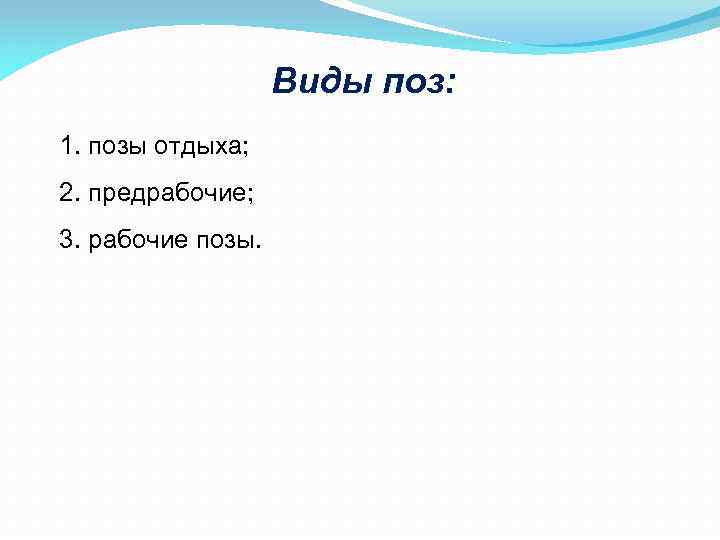 Виды поз:

1. позы отдыха;

2. предрабочие;

3. рабочие позы.